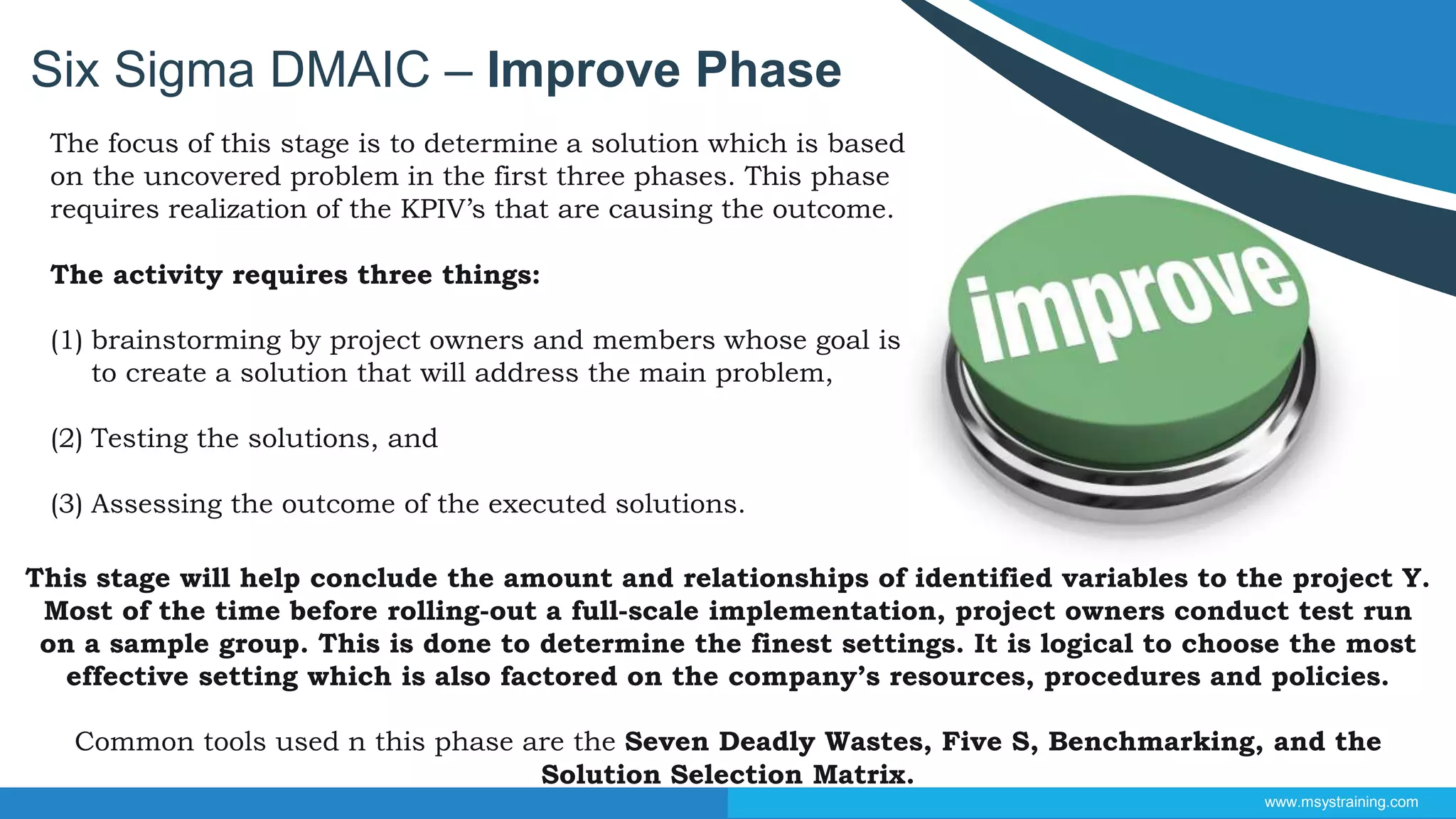 Six Sigma DMAIC – Improve Phase

The focus of this stage is to determine a solution which is based on the uncovered problem in the first three phases. This phase requires realization of the KPIV's that are causing the outcome.

The activity requires three things:

(1) brainstorming by project owners and members whose goal is to create a solution that will address the main problem,

(2) Testing the solutions, and

(3) Assessing the outcome of the executed solutions.

improve

This stage will help conclude the amount and relationships of identified variables to the project Y. Most of the time before rolling-out a full-scale implementation, project owners conduct test run on a sample group. This is done to determine the finest settings. It is logical to choose the most effective setting which is also factored on the company's resources, procedures and policies.

Common tools used n this phase are the Seven Deadly Wastes, Five S, Benchmarking, and the Solution Selection Matrix.

www.msystraining.com